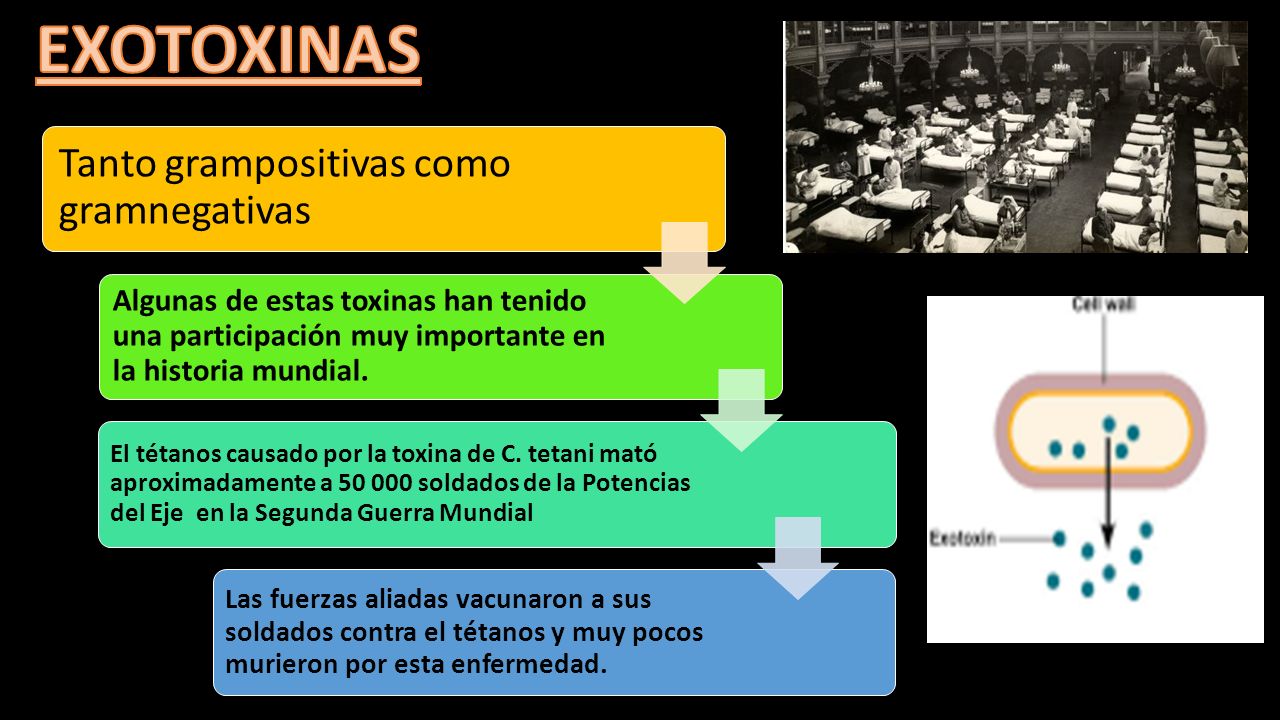 EXOTOXINAS

Tanto grampositivas como gramnegativas

Algunas de estas toxinas han tenido una participación muy importante en la historia mundial.

El tétanos causado por la toxina de C. tetani mató aproximadamente a 50 000 soldados de la Potencias del Eje en la Segunda Guerra Mundial

Las fuerzas aliadas vacunaron a sus soldados contra el tétanos y muy pocos murieron por esta enfermedad.

Cell wall

Exotoxin